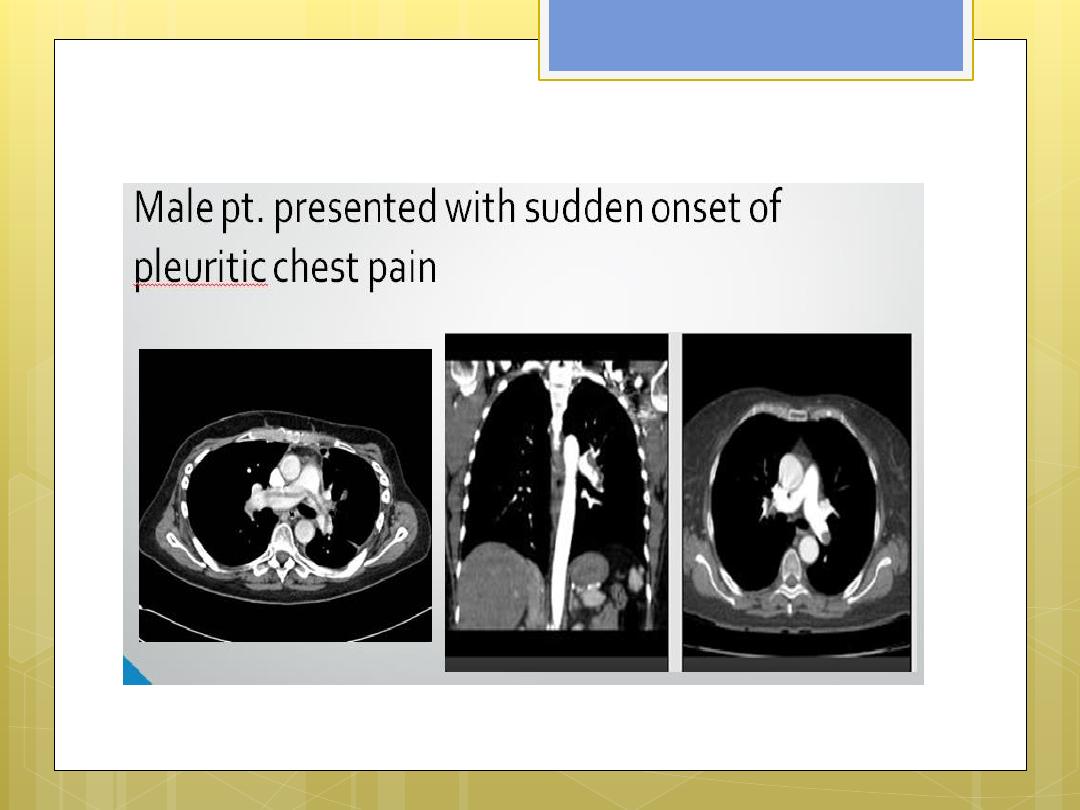 Male pt. presented with sudden onset of pleuritic chest pain